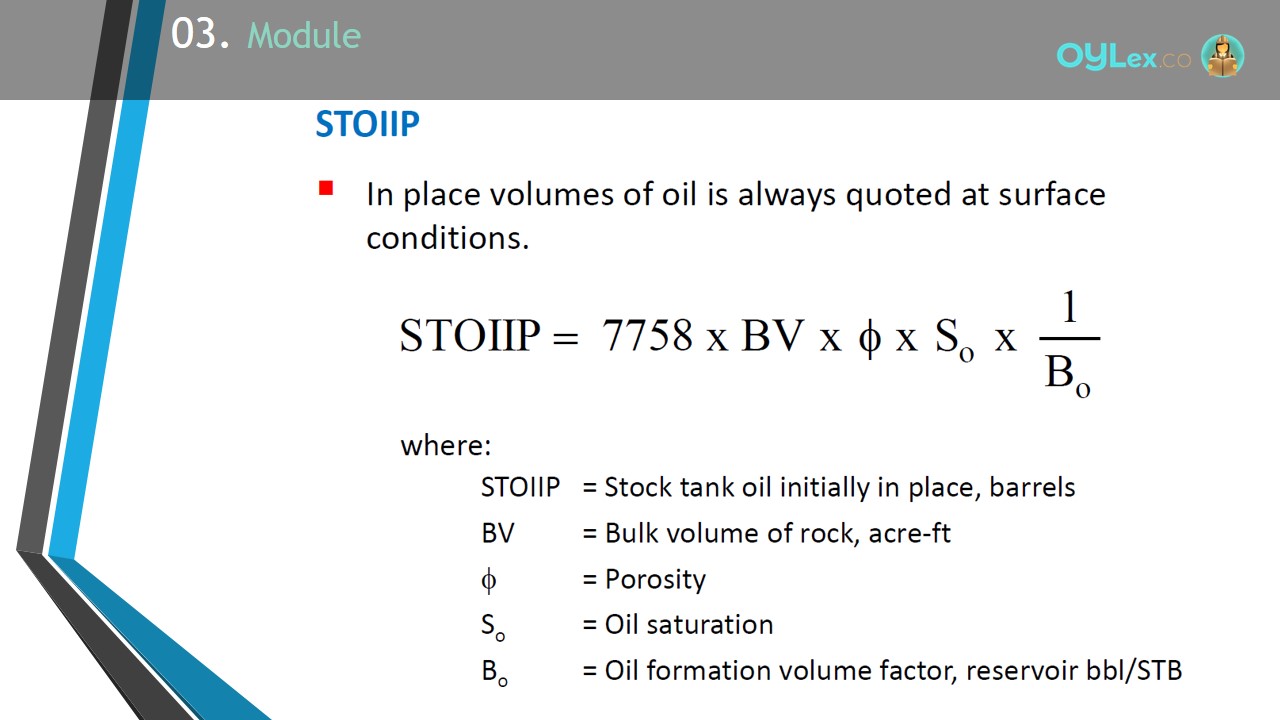 03. Module

OYLex.co

STOIIP

In place volumes of oil is always quoted at surface conditions.

$\text{STOIIP} = 7758 \text{ x BV x } \phi \text{ x } S_o \text{ x } \frac{1}{B_o}$

where:

STOIIP = Stock tank oil initially in place, barrels

BV = Bulk volume of rock, acre-ft

$\phi$ = Porosity

$S_o$ = Oil saturation

$B_o$ = Oil formation volume factor, reservoir bbl/STB